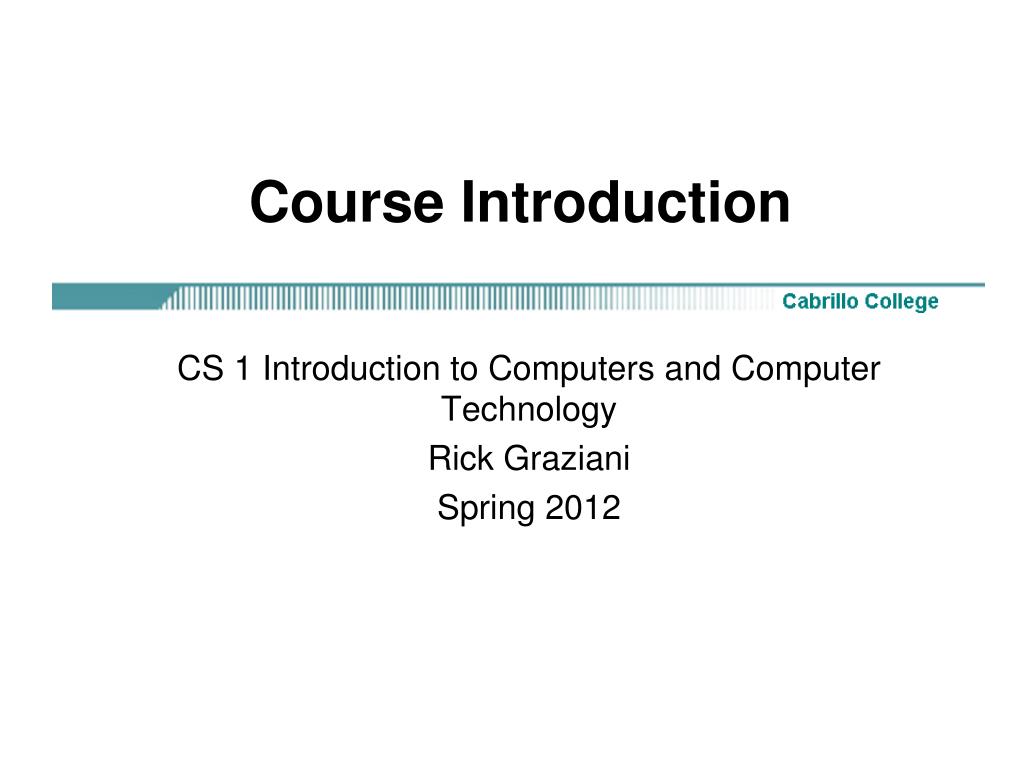 Course Introduction

Cabrillo College

CS 1 Introduction to Computers and Computer Technology

Rick Graziani

Spring 2012